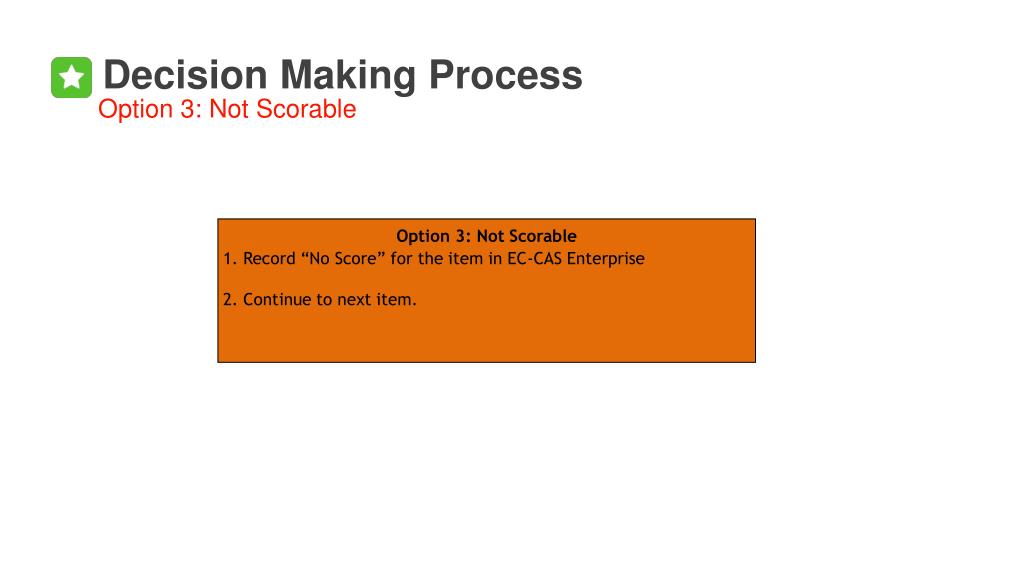 Decision Making Process
Option 3: Not Scorable

Option 3: Not Scorable
1. Record “No Score” for the item in EC-CAS Enterprise

2. Continue to next item.